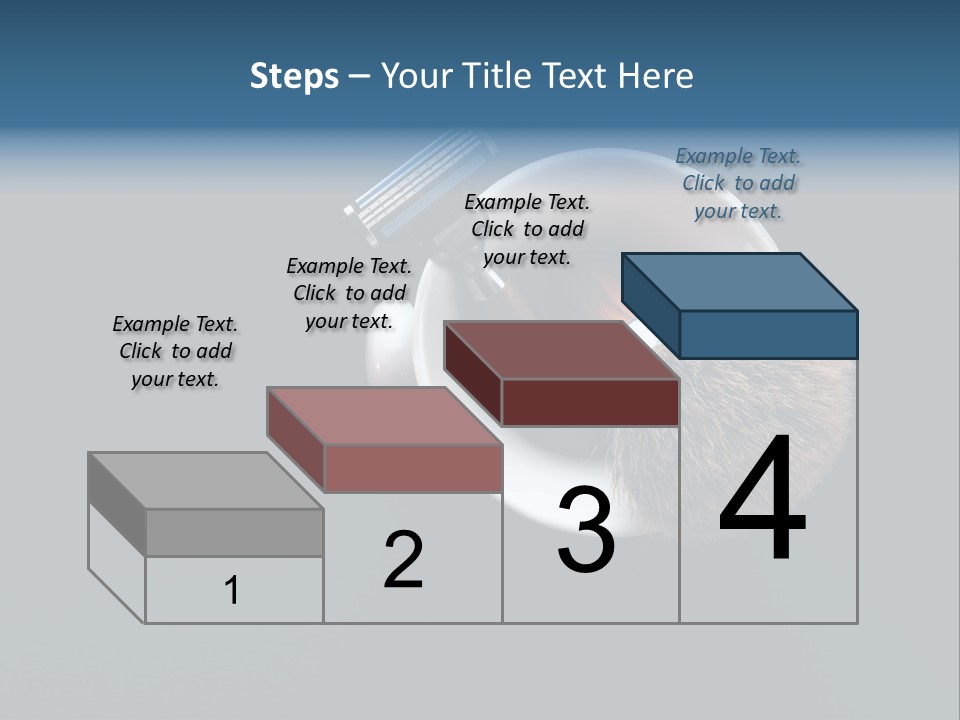 Steps – Your Title Text Here

Example Text. Click to add your text.

Example Text. Click to add your text.

Example Text. Click to add your text.

Example Text. Click to add your text.

1

2

3

4